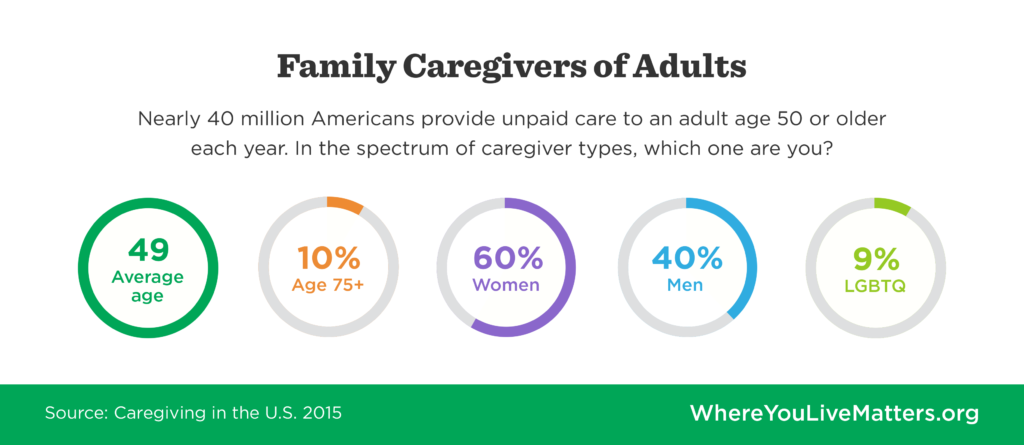 Family Caregivers of Adults

Nearly 40 million Americans provide unpaid care to an adult age 50 or older each year. In the spectrum of caregiver types, which one are you?

49
Average age

10%
Age 75+

60%
Women

40%
Men

9%
LGBTQ

Source: Caregiving in the U.S. 2015

WhereYouLiveMatters.org